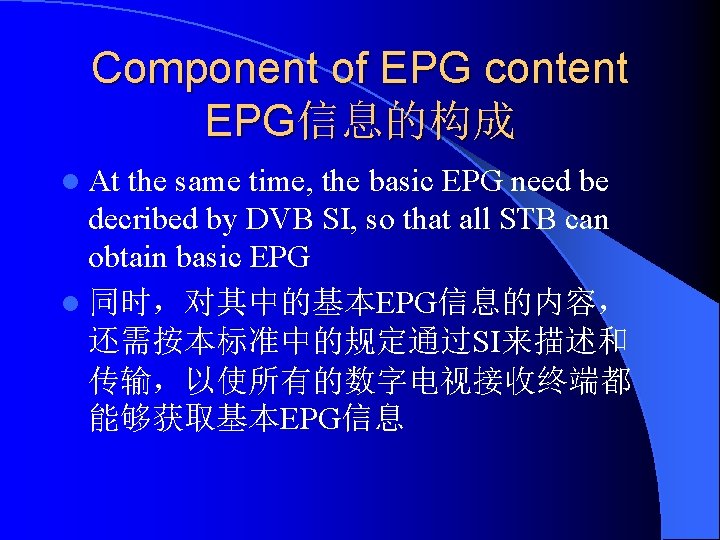 Component of EPG content
EPG信息的构成

• At the same time, the basic EPG need be decribed by DVB SI, so that all STB can obtain basic EPG

• 同时，对其中的基本EPG信息的内容，还需按本标准中的规定通过SI来描述和传输，以使所有的数字电视接收终端都能够获取基本EPG信息